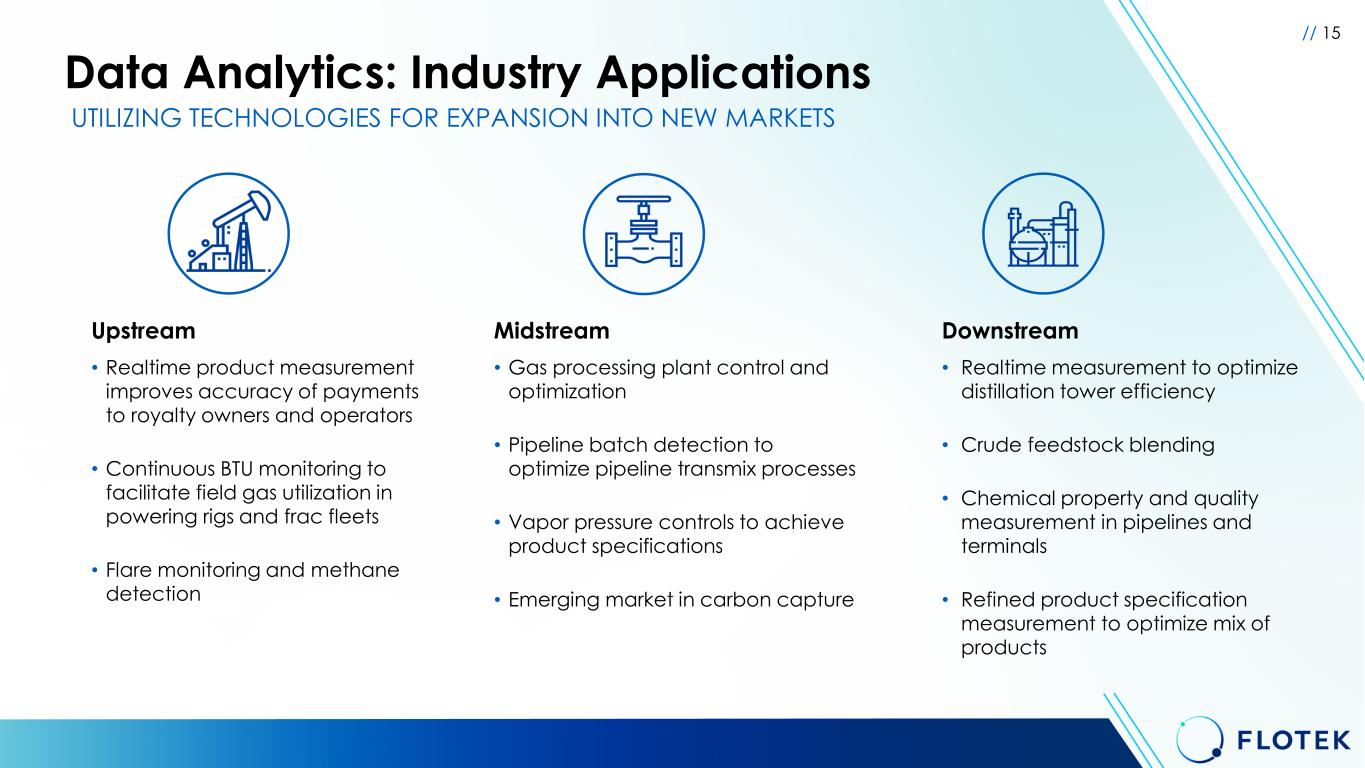 // 15

Data Analytics: Industry Applications

UTILIZING TECHNOLOGIES FOR EXPANSION INTO NEW MARKETS

Upstream

• Realtime product measurement improves accuracy of payments to royalty owners and operators

• Continuous BTU monitoring to facilitate field gas utilization in powering rigs and frac fleets

• Flare monitoring and methane detection

Midstream

• Gas processing plant control and optimization

• Pipeline batch detection to optimize pipeline transmix processes

• Vapor pressure controls to achieve product specifications

• Emerging market in carbon capture

Downstream

• Realtime measurement to optimize distillation tower efficiency

• Crude feedstock blending

• Chemical property and quality measurement in pipelines and terminals

• Refined product specification measurement to optimize mix of products

FLOTEK